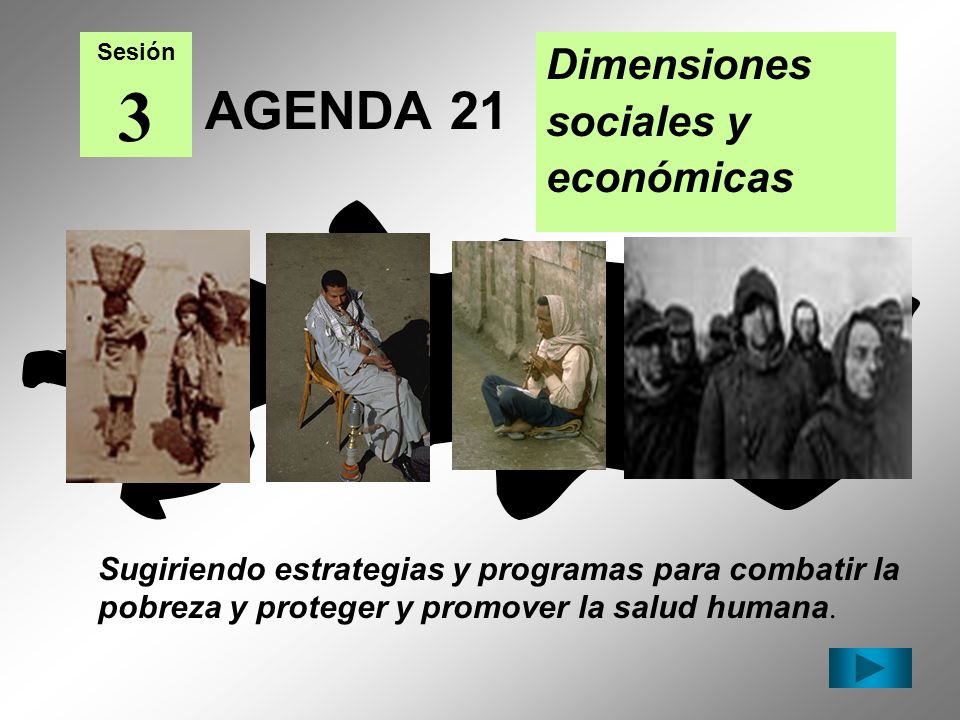 Sesión

3

AGENDA 21

Dimensiones sociales y económicas

Sugiriendo estrategias y programas para combatir la pobreza y proteger y promover la salud humana.